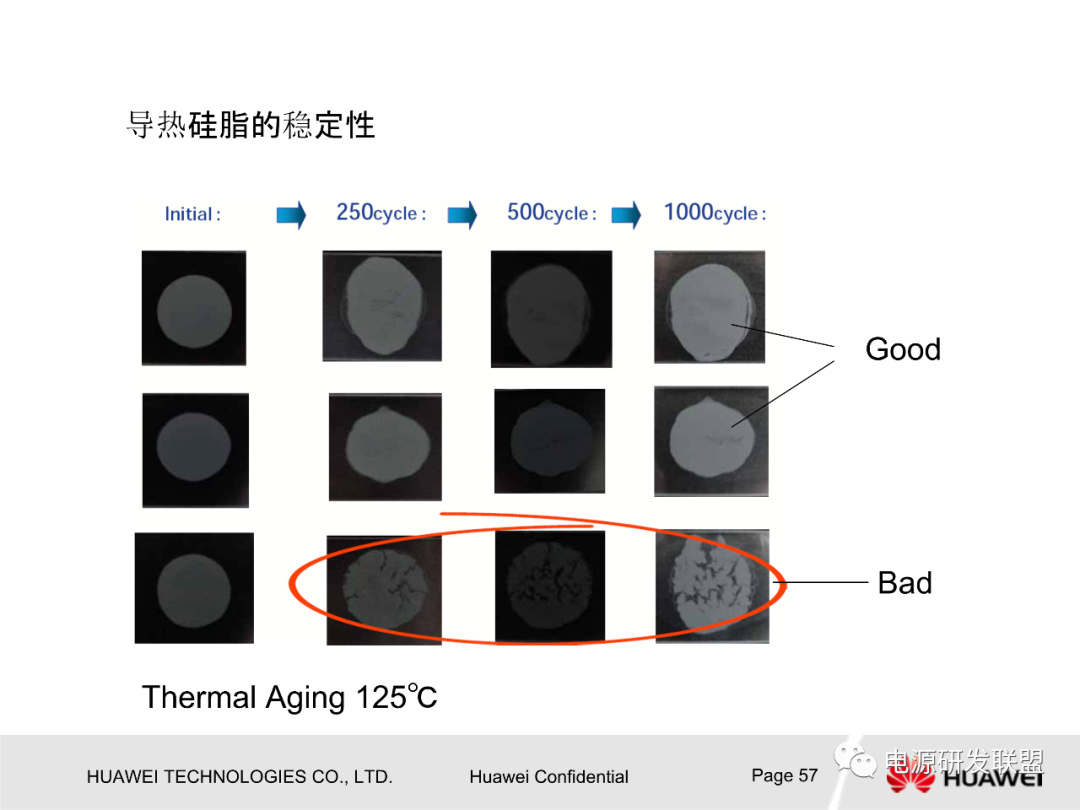 导热硅脂的稳定性

Initial :

250cycle :

500cycle :

1000cycle :

Good

Bad

Thermal Aging 125℃

HUAWEI TECHNOLOGIES CO., LTD.

Huawei Confidential

Page 57

电源研发联盟

HUAWEI